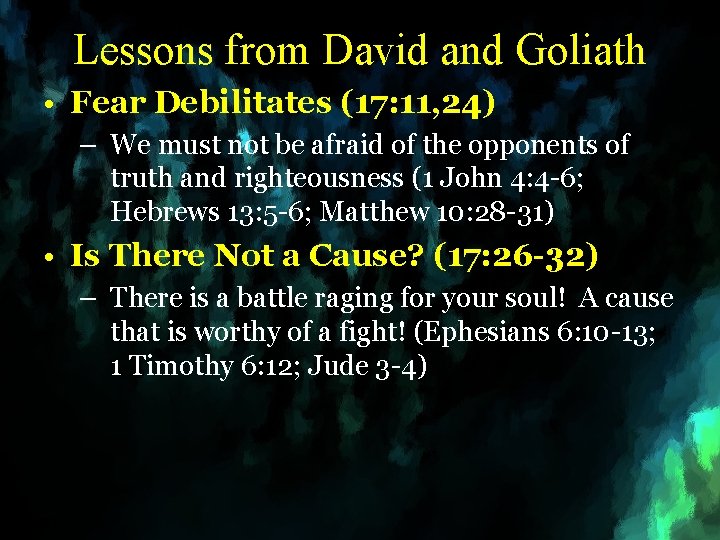 Lessons from David and Goliath

• Fear Debilitates (17:11,24)

– We must not be afraid of the opponents of truth and righteousness (1 John 4:4-6; Hebrews 13:5-6; Matthew 10:28-31)

• Is There Not a Cause? (17:26-32)

– There is a battle raging for your soul! A cause that is worthy of a fight! (Ephesians 6:10-13; 1 Timothy 6:12; Jude 3-4)